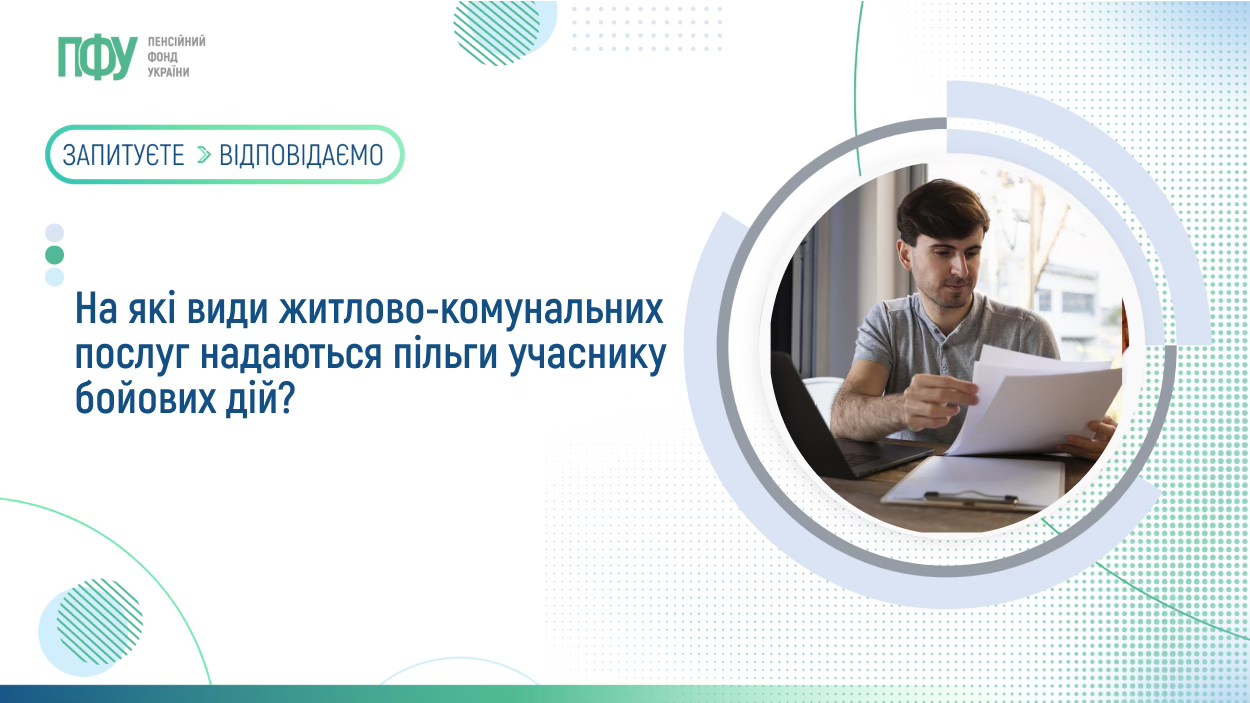 ПФУ ПЕНСІЙНИЙ ФОНД УКРАЇНИ

ЗАПИТУЄТЕ > ВІДПОВІДАЄМО

На які види житлово-комунальних послуг надаються пільги учаснику бойових дій?